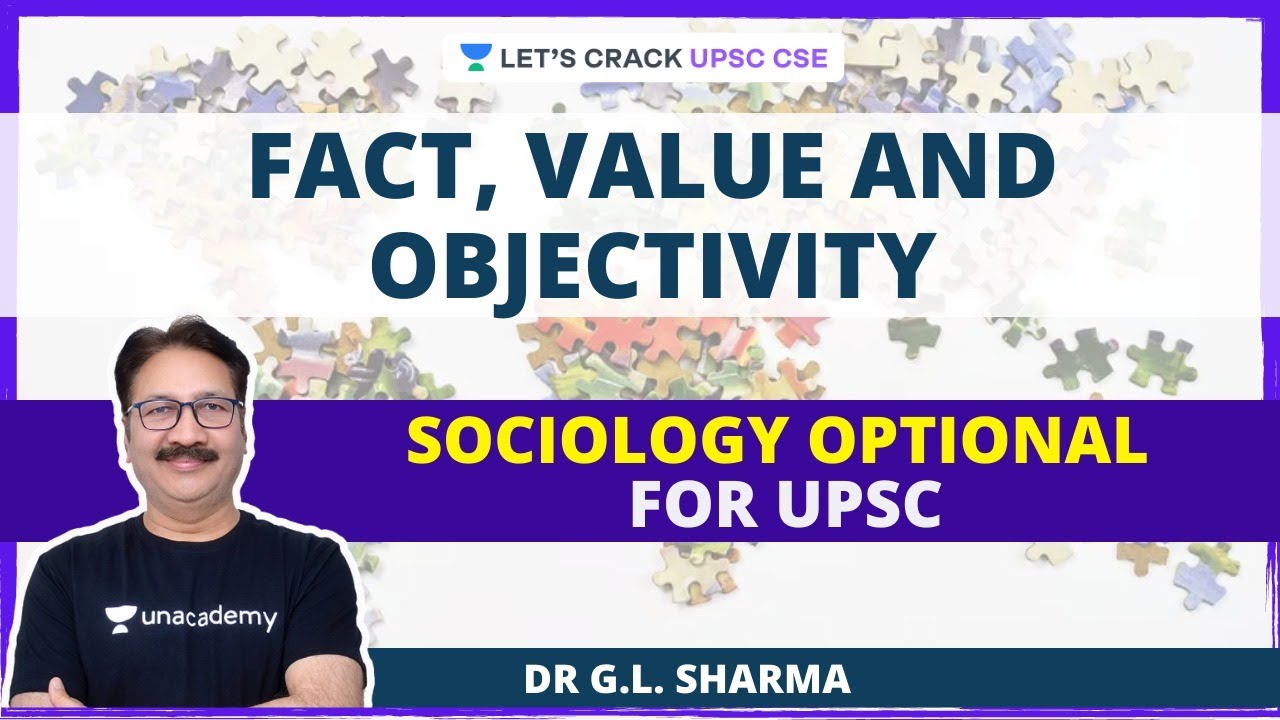 LET'S CRACK UPSC CSE

FACT, VALUE AND OBJECTIVITY

SOCIOLOGY OPTIONAL
FOR UPSC

unacademy

DR G.L. SHARMA